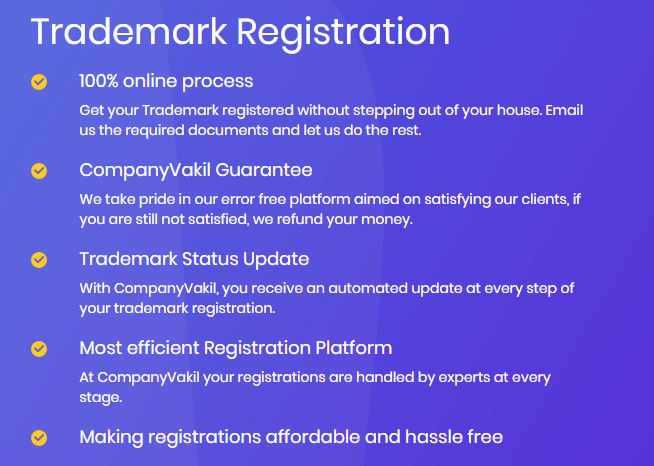 Trademark Registration

100% online process

Get your Trademark registered without stepping out of your house. Email us the required documents and let us do the rest.

CompanyVakil Guarantee

We take pride in our error free platform aimed on satisfying our clients, if you are still not satisfied, we refund your money.

Trademark Status Update

With CompanyVakil, you receive an automated update at every step of your trademark registration.

Most efficient Registration Platform

At CompanyVakil your registrations are handled by experts at every stage.

Making registrations affordable and hassle free